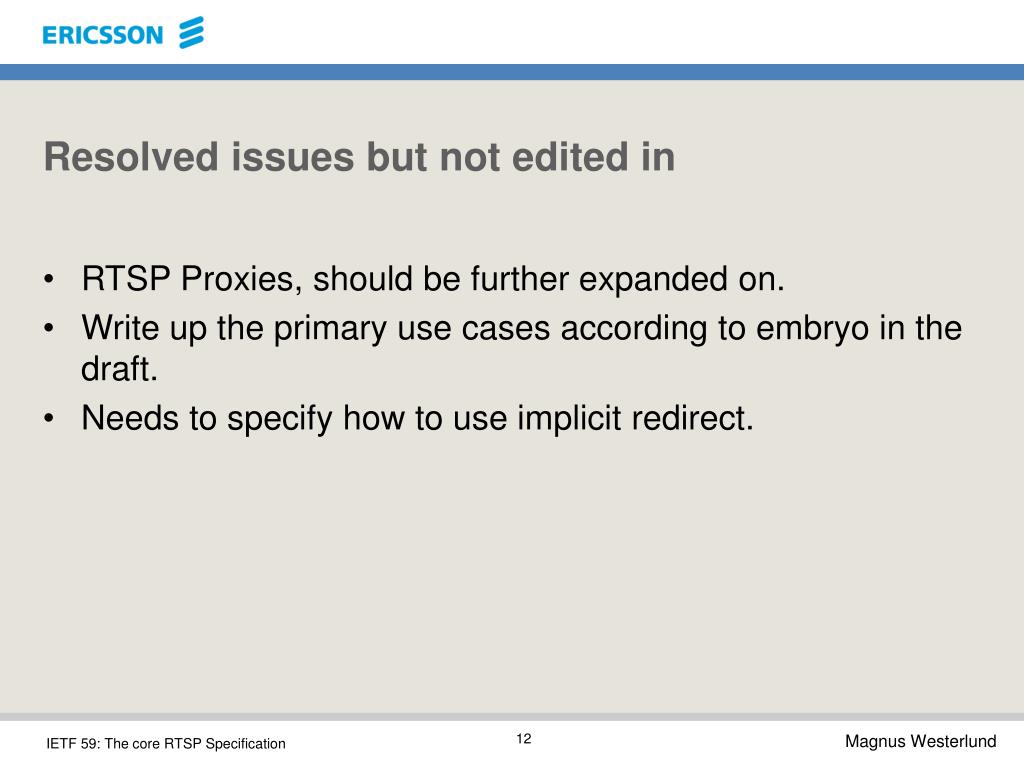 ERICSSON

Resolved issues but not edited in

• RTSP Proxies, should be further expanded on.
• Write up the primary use cases according to embryo in the draft.
• Needs to specify how to use implicit redirect.

IETF 59: The core RTSP Specification

12

Magnus Westerlund